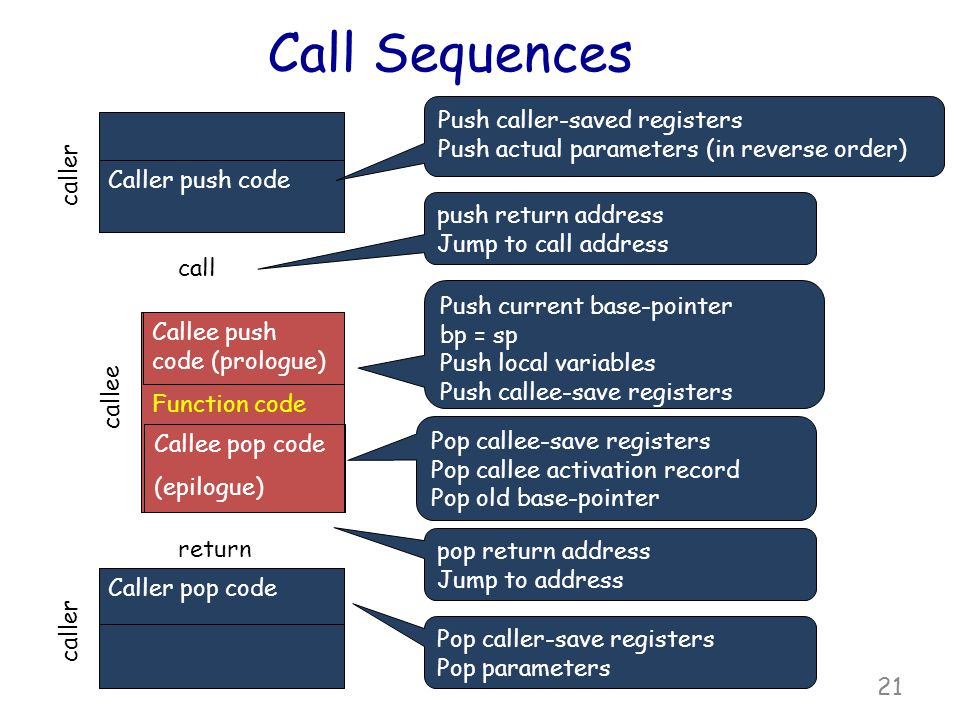 Call Sequences

caller

Caller push code

Push caller-saved registers
Push actual parameters (in reverse order)

call

push return address
Jump to call address

callee

Callee push code (prologue)

Push current base-pointer
bp = sp
Push local variables
Push callee-save registers

Function code

Callee pop code (epilogue)

Pop callee-save registers
Pop callee activation record
Pop old base-pointer

return

pop return address
Jump to address

caller

Caller pop code

Pop caller-save registers
Pop parameters

21